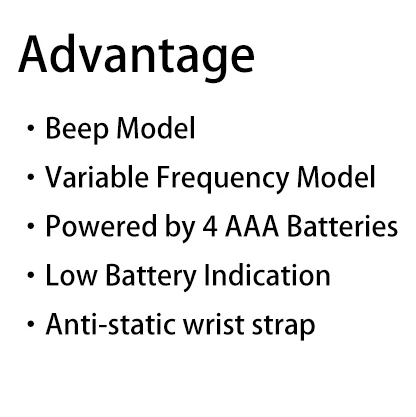 Advantage

・Beep Model
・Variable Frequency Model
・Powered by 4 AAA Batteries
・Low Battery Indication
・Anti-static wrist strap